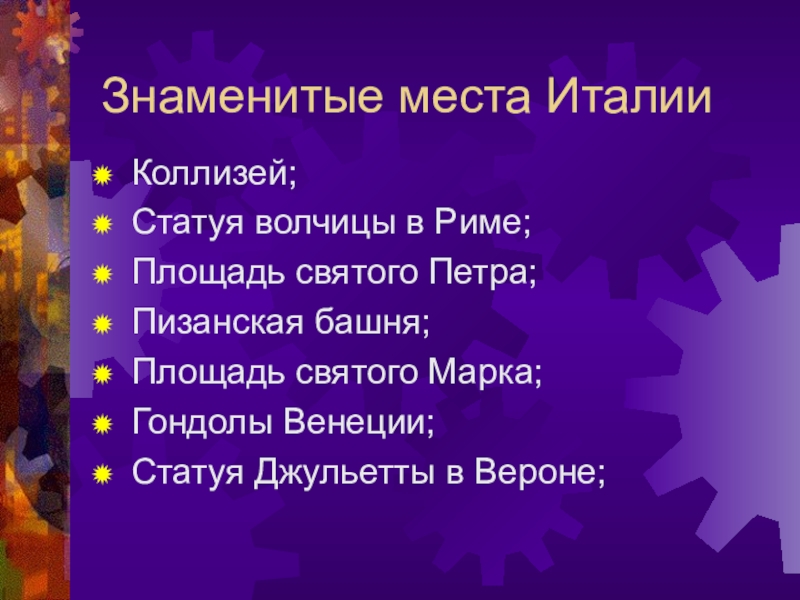 Знаменитые места Италии

Коллизей;
Статуя волчицы в Риме;
Площадь святого Петра;
Пизанская башня;
Площадь святого Марка;
Гондолы Венеции;
Статуя Джульетты в Вероне;